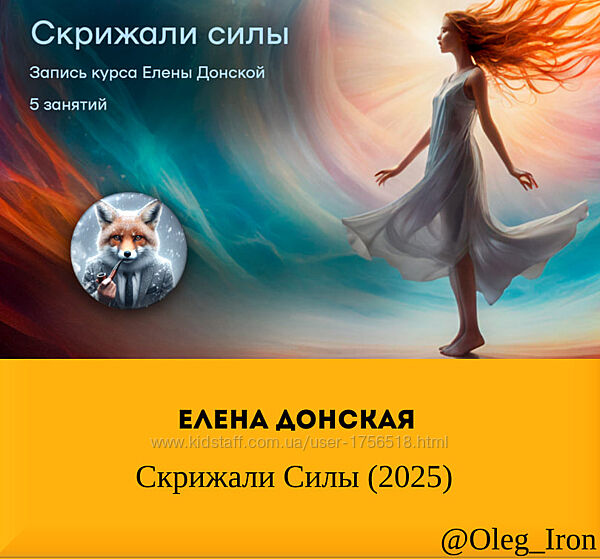 Скрижали силы

Запись курса Елены Донской

5 занятий

ЕЛЕНА ДОНСКАЯ

www.kidstaff.com.ua/user-1756518.html

Скрижали Силы (2025)

@Oleg_Iron